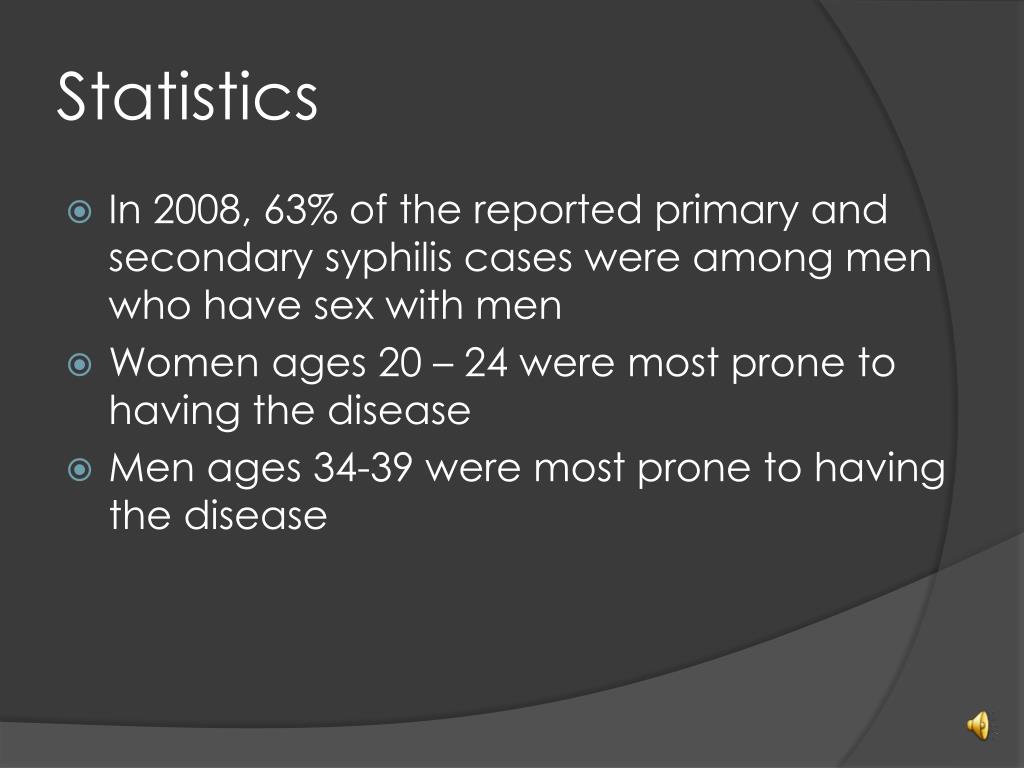 Statistics

In 2008, 63% of the reported primary and secondary syphilis cases were among men who have sex with men

Women ages 20 – 24 were most prone to having the disease

Men ages 34-39 were most prone to having the disease